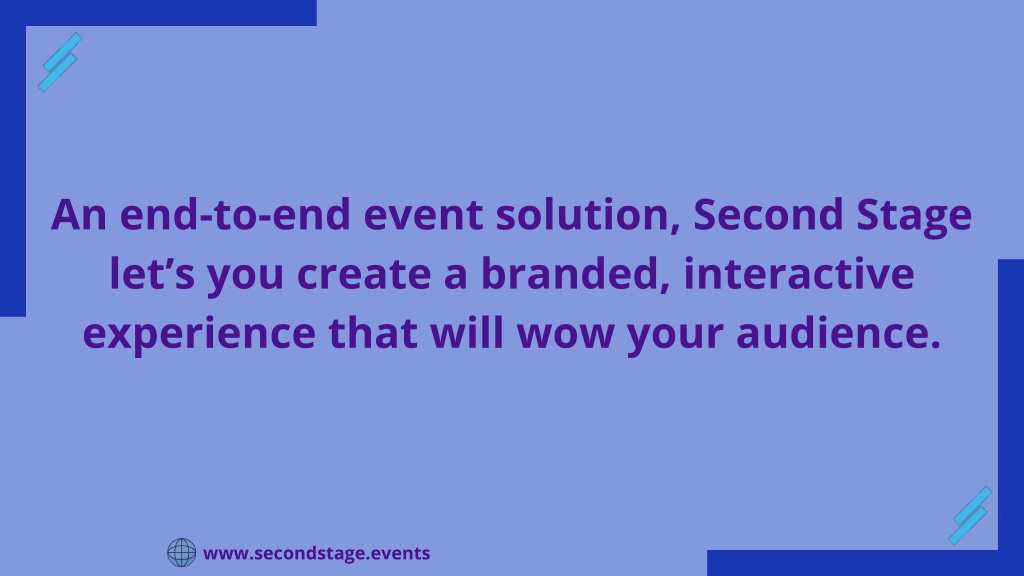 An end-to-end event solution, Second Stage let’s you create a branded, interactive experience that will wow your audience.

www.secondstage.events